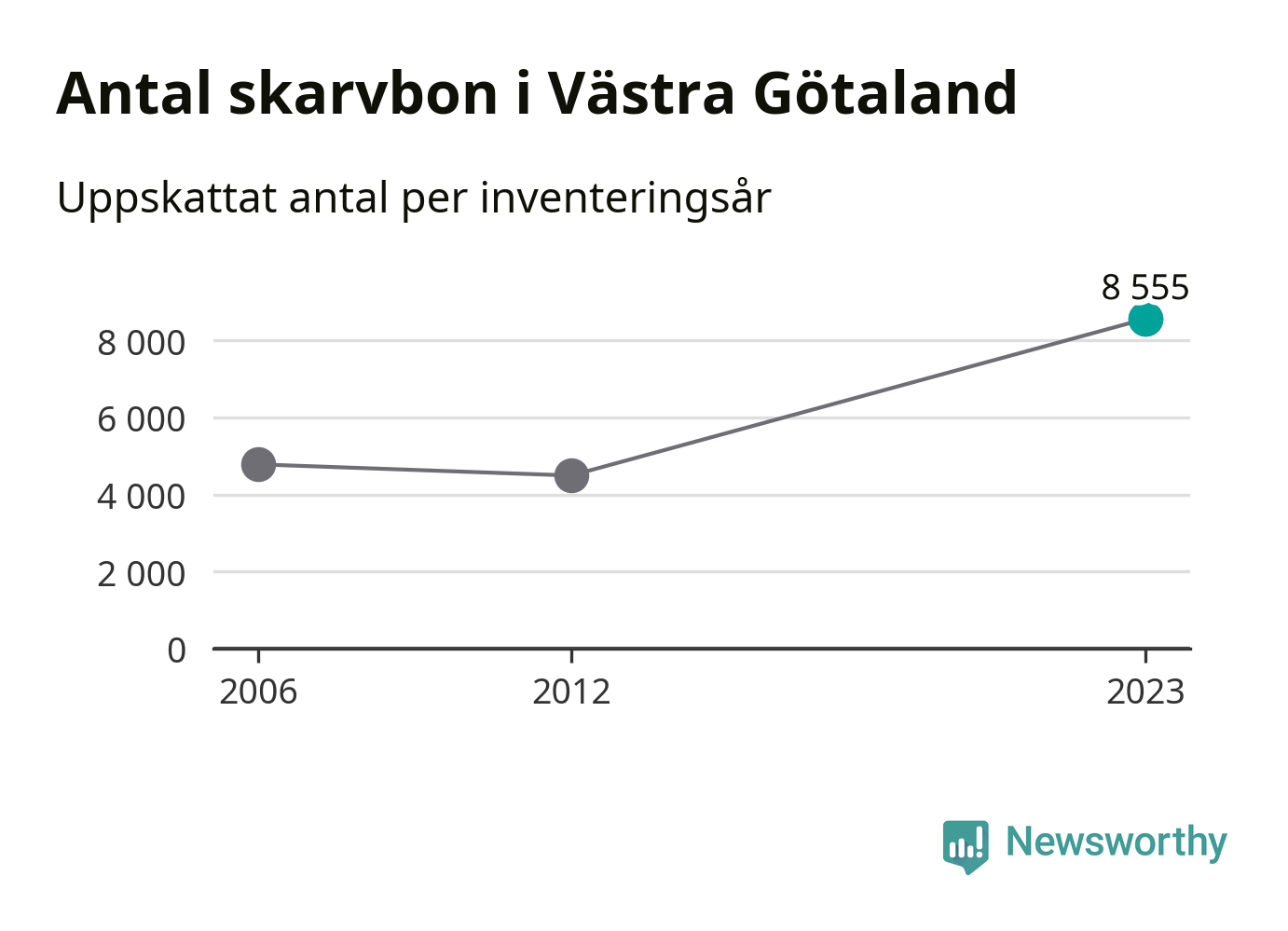 Antal skarvbon i Västra Götaland

Uppskattat antal per inventeringsår

8 555

8 000
6 000
4 000
2 000
0

2006
2012
2023

Newsworthy